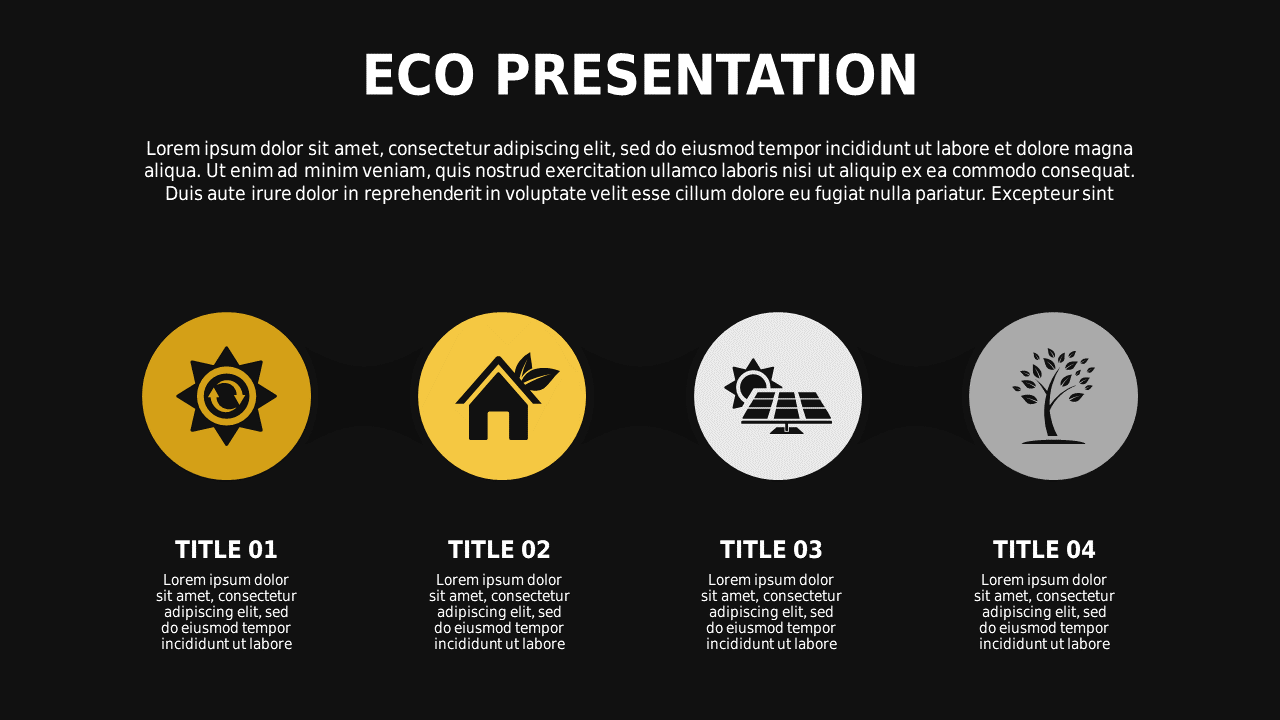 ECO PRESENTATION

Lorem ipsum dolor sit amet, consectetur adipiscing elit, sed do eiusmod tempor incididunt ut labore et dolore magna aliqua. Ut enim ad minim veniam, quis nostrud exercitation ullamco laboris nisi ut aliquip ex ea commodo consequat. Duis aute irure dolor in reprehenderit in voluptate velit esse cillum dolore eu fugiat nulla pariatur. Excepteur sint

TITLE 01

Lorem ipsum dolor sit amet, consectetur adipiscing elit, sed do eiusmod tempor incididunt ut labore

TITLE 02

Lorem ipsum dolor sit amet, consectetur adipiscing elit, sed do eiusmod tempor incididunt ut labore

TITLE 03

Lorem ipsum dolor sit amet, consectetur adipiscing elit, sed do eiusmod tempor incididunt ut labore

TITLE 04

Lorem ipsum dolor sit amet, consectetur adipiscing elit, sed do eiusmod tempor incididunt ut labore